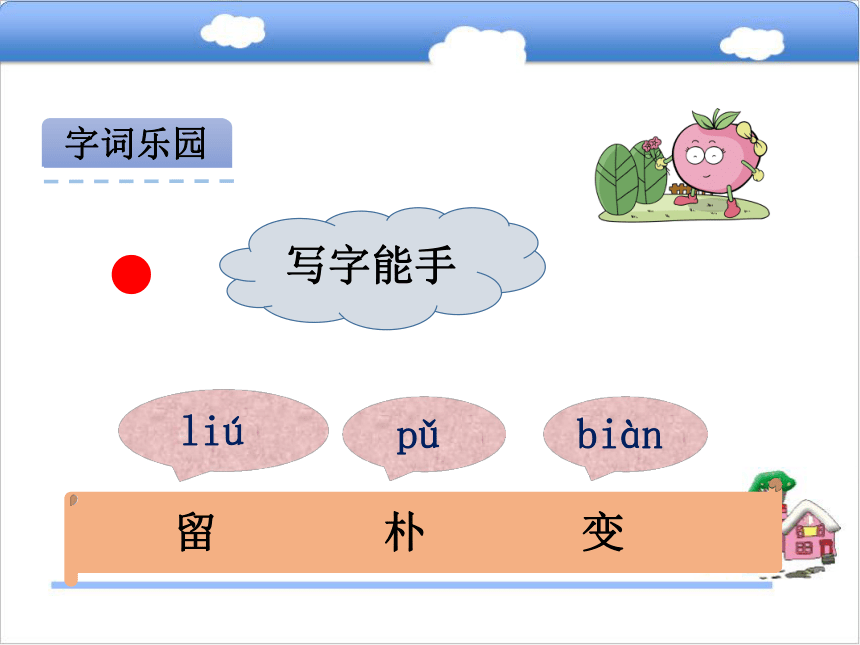 字词乐园

写字能手

liú pǔ biàn

留 朴 变